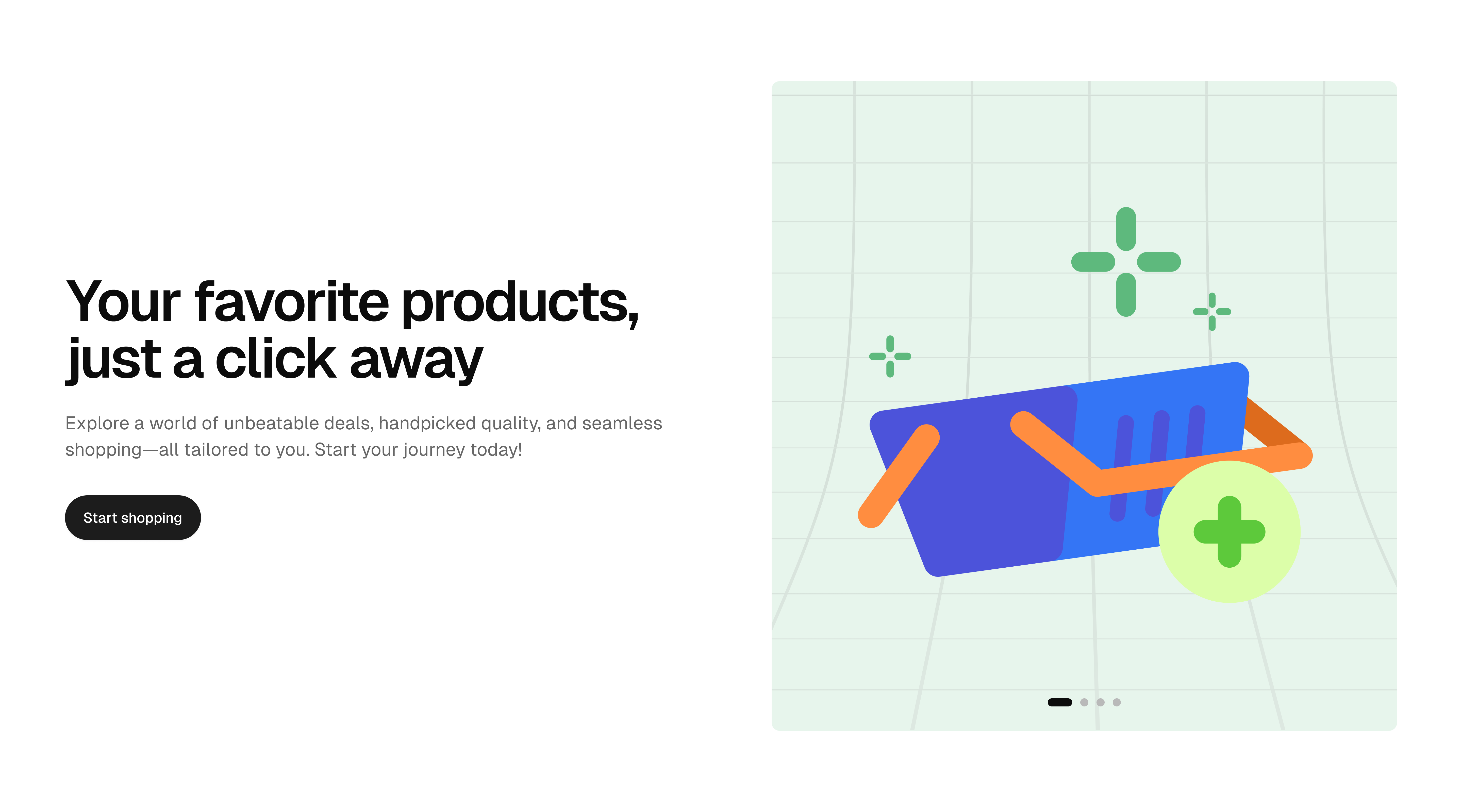 Your favorite products, just a click away

Explore a world of unbeatable deals, handpicked quality, and seamless shopping—all tailored to you. Start your journey today!

Start shopping